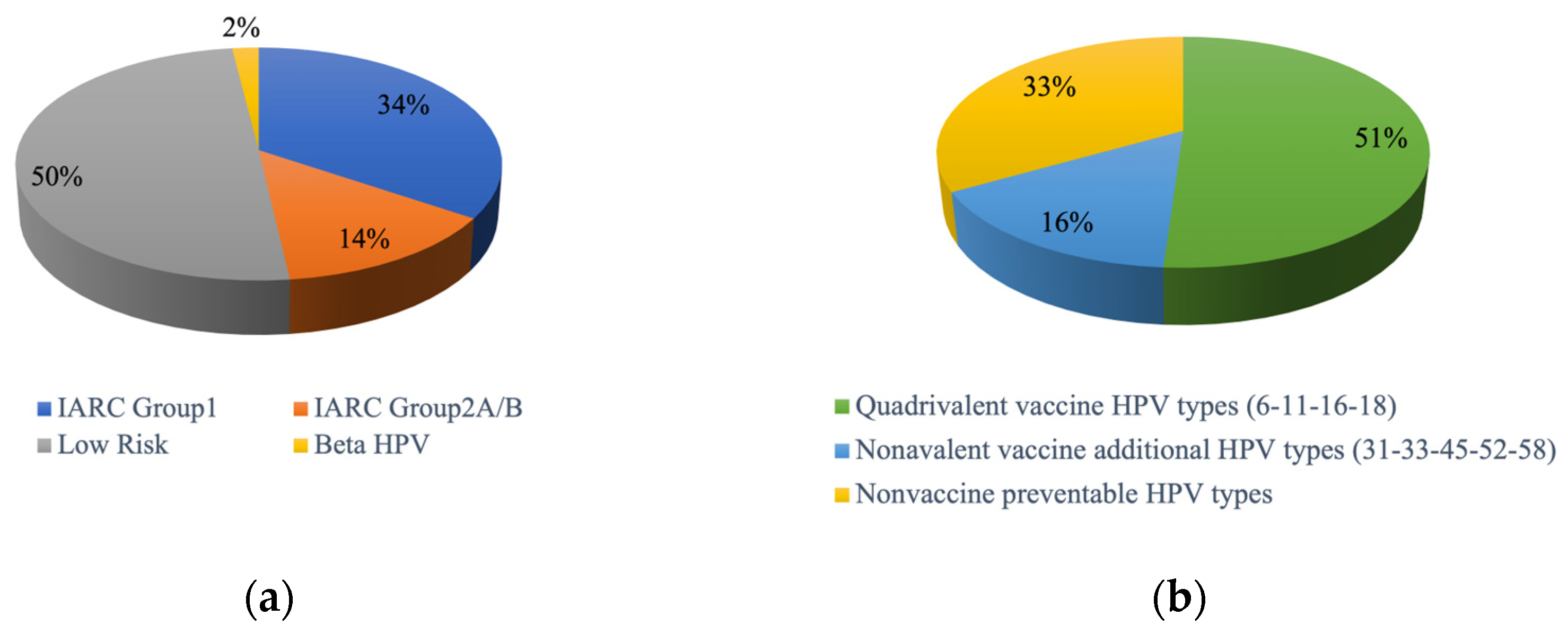 2%
34%
50%
14%

IARC Group1
IARC Group2A/B
Low Risk
Beta HPV

(a)

33%
51%
16%

Quadrivalent vaccine HPV types (6-11-16-18)
Nonavalent vaccine additional HPV types (31-33-45-52-58)
Nonvaccine preventable HPV types

(b)